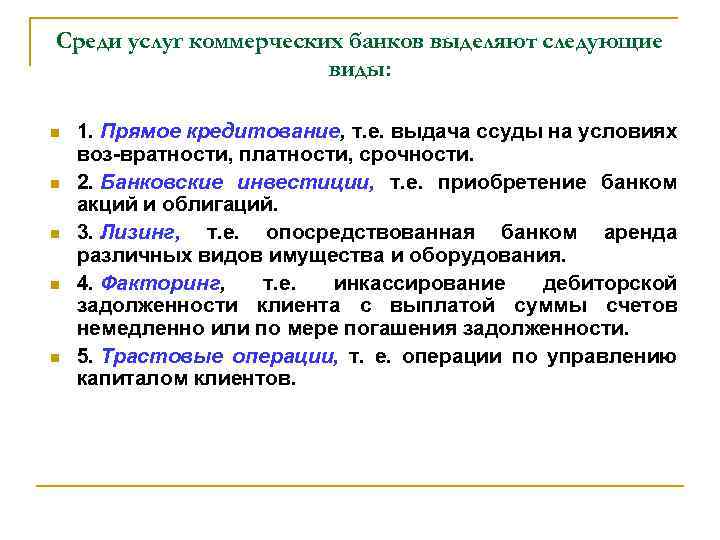 Среди услуг коммерческих банков выделяют следующие виды:

1. Прямое кредитование, т.е. выдача ссуды на условиях воз-вратности, платности, срочности.

2. Банковские инвестиции, т.е. приобретение банком акций и облигаций.

3. Лизинг, т.е. опосредствованная банком аренда различных видов имущества и оборудования.

4. Факторинг, т.е. инкассирование дебиторской задолженности клиента с выплатой суммы счетов немедленно или по мере погашения задолженности.

5. Трастовые операции, т. е. операции по управлению капиталом клиентов.